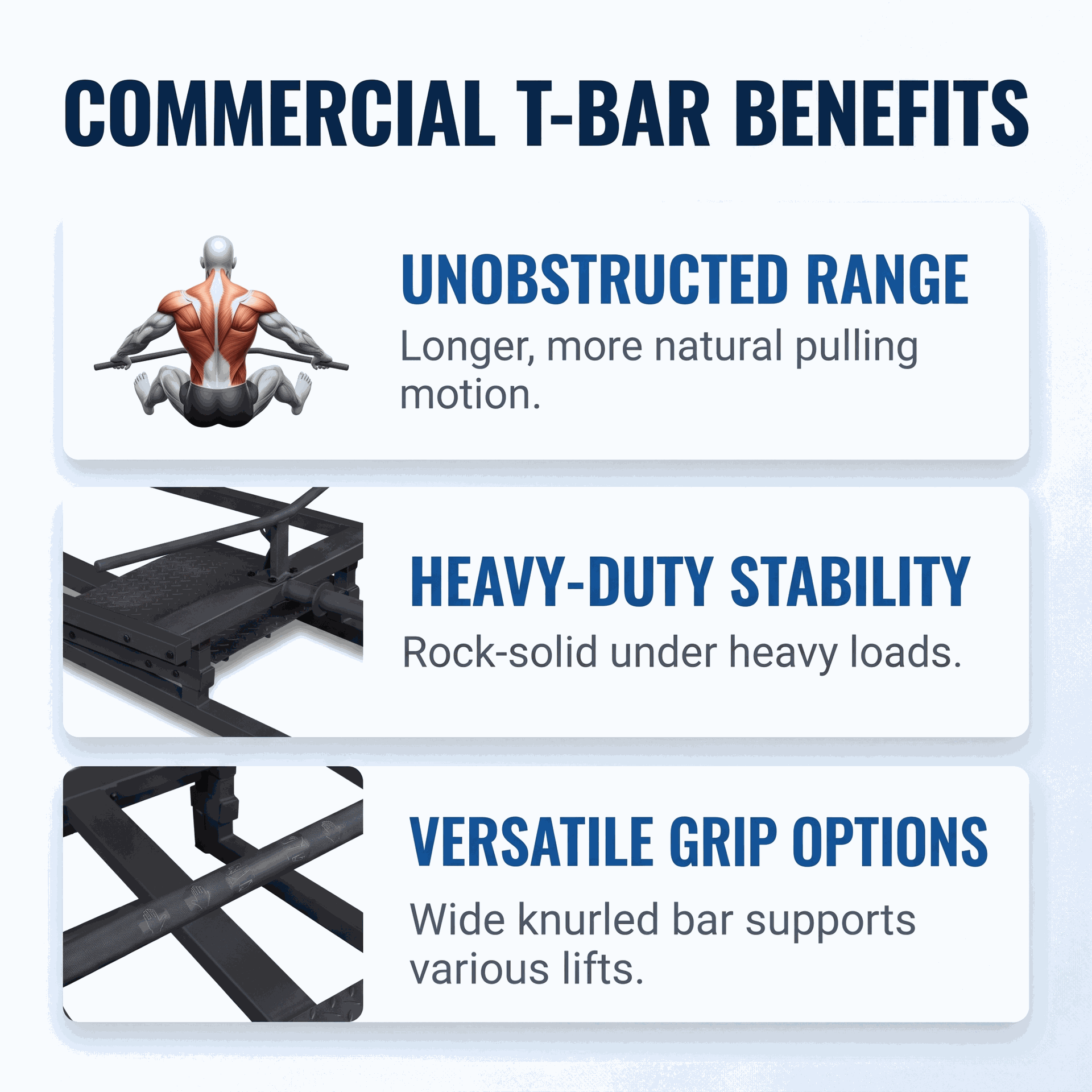 COMMERCIAL T-BAR BENEFITS

UNOBSTRUCTED RANGE

Longer, more natural pulling motion.

HEAVY-DUTY STABILITY

Rock-solid under heavy loads.

VERSATILE GRIP OPTIONS

Wide knurled bar supports various lifts.